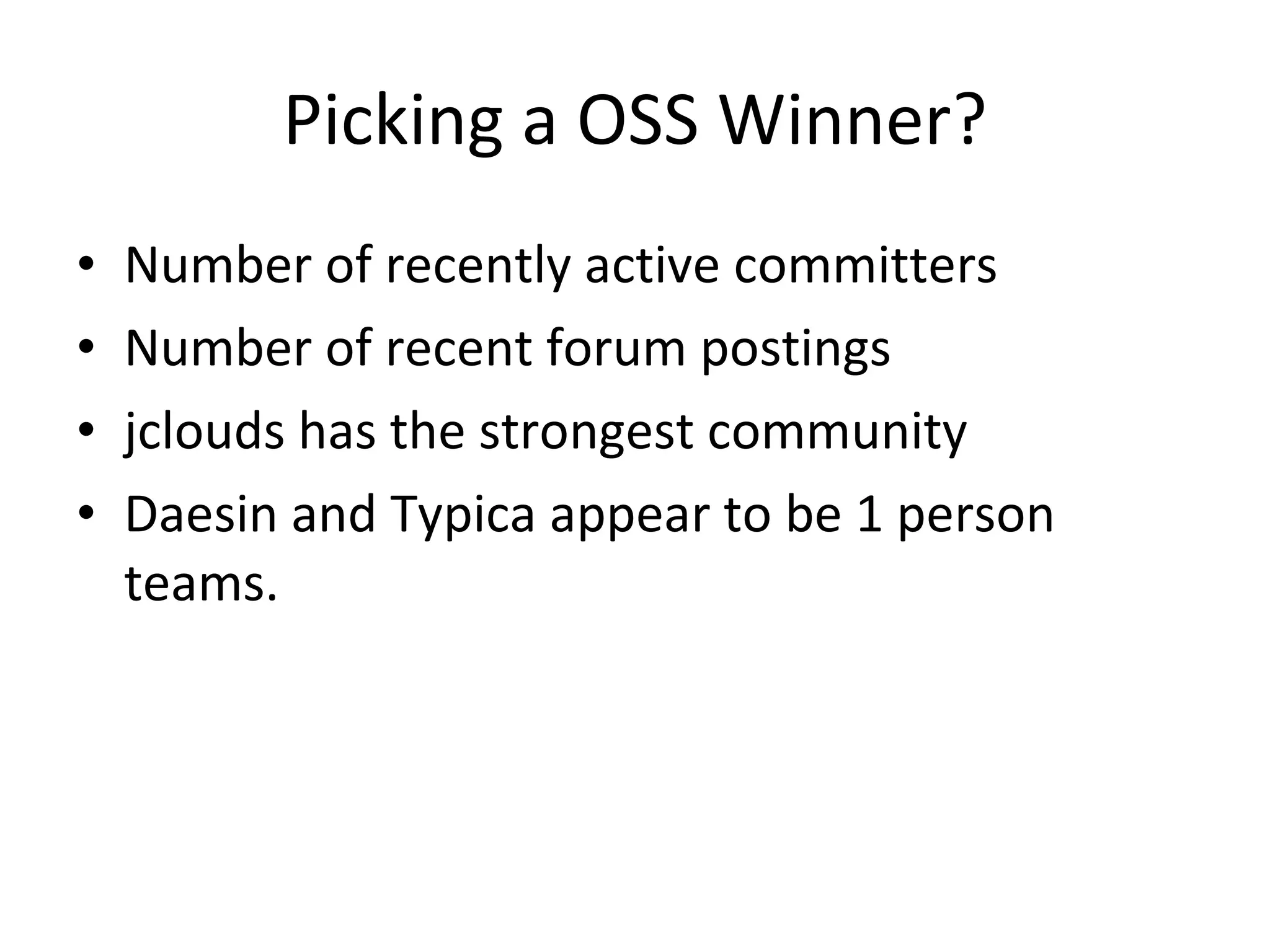 Picking a OSS Winner?

• Number of recently active committers
• Number of recent forum postings
• jclouds has the strongest community
• Daesin and Typica appear to be 1 person teams.